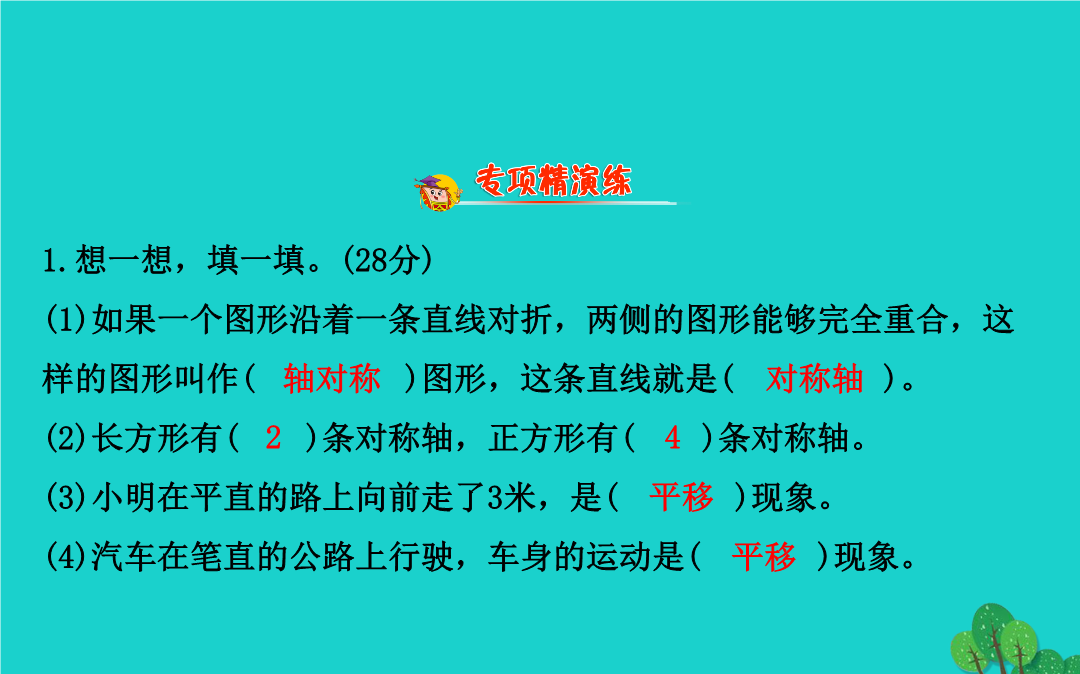 专项精演练

1.想一想，填一填。(28分)

(1)如果一个图形沿着一条直线对折，两侧的图形能够完全重合，这样的图形叫作( 轴对称 )图形，这条直线就是( 对称轴 )。

(2)长方形有( 2 )条对称轴，正方形有( 4 )条对称轴。

(3)小明在平直的路上向前走了3米，是( 平移 )现象。

(4)汽车在笔直的公路上行驶，车身的运动是( 平移 )现象。